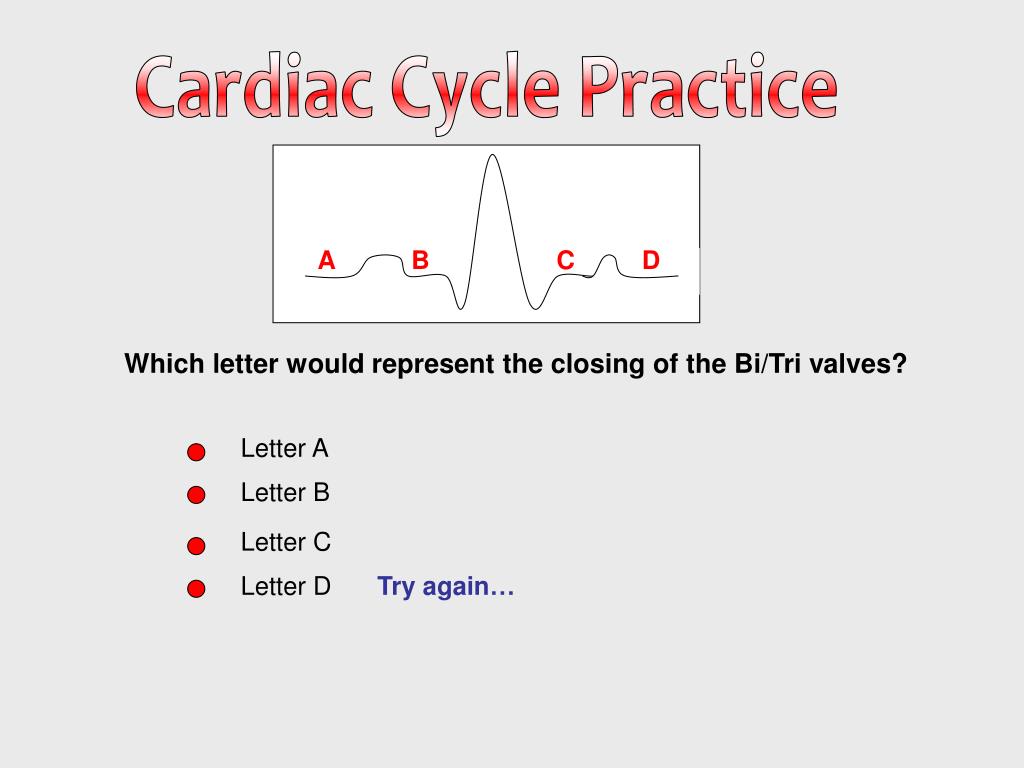 Cardiac Cycle Practice

A B C D

Which letter would represent the closing of the Bi/Tri valves?

Letter A
Letter B
Letter C
Letter D Try again…